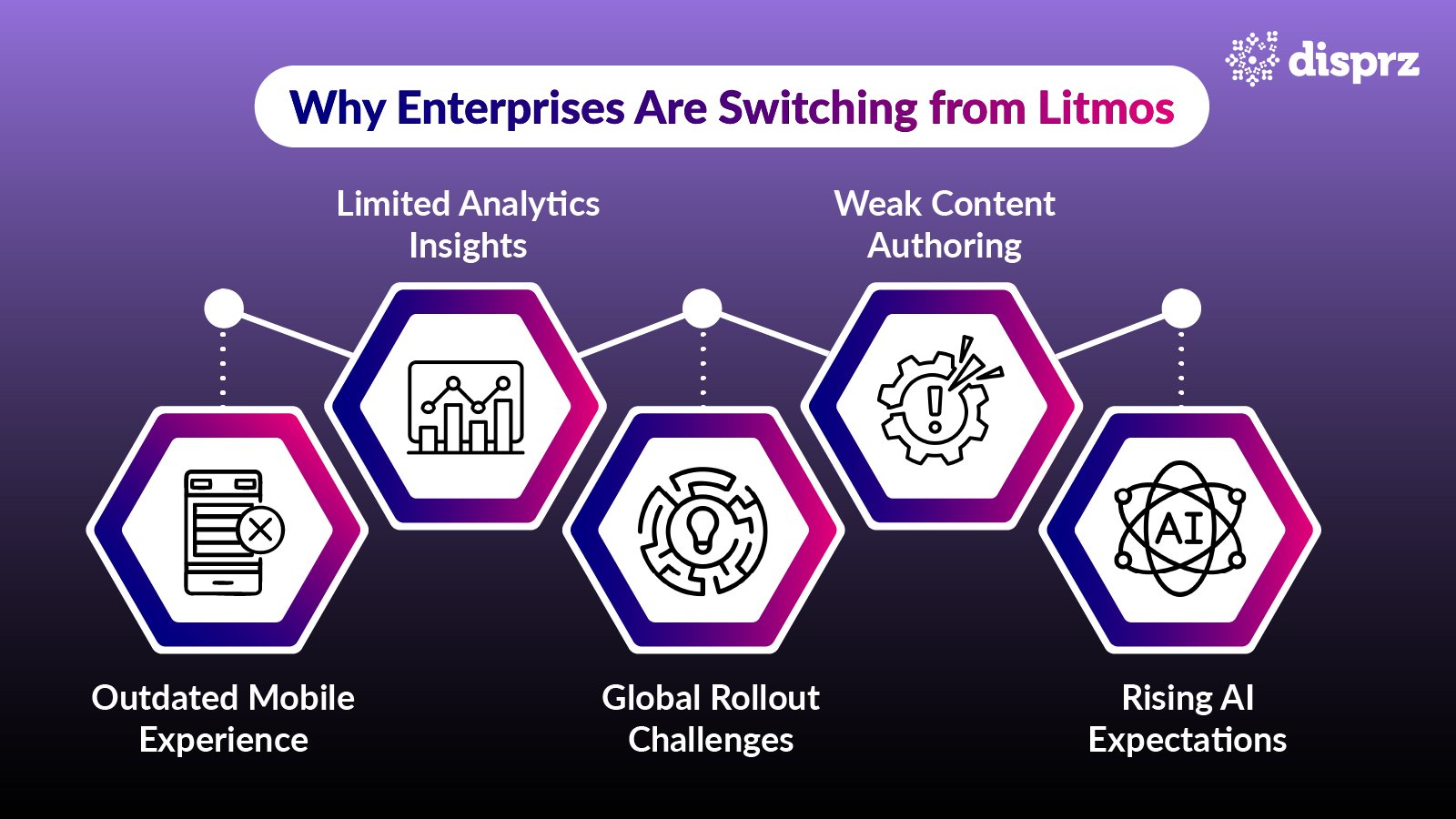 disprz

Why Enterprises Are Switching from Litmos

Limited Analytics Insights

Weak Content Authoring

AI

Outdated Mobile Experience

Global Rollout Challenges

Rising AI Expectations